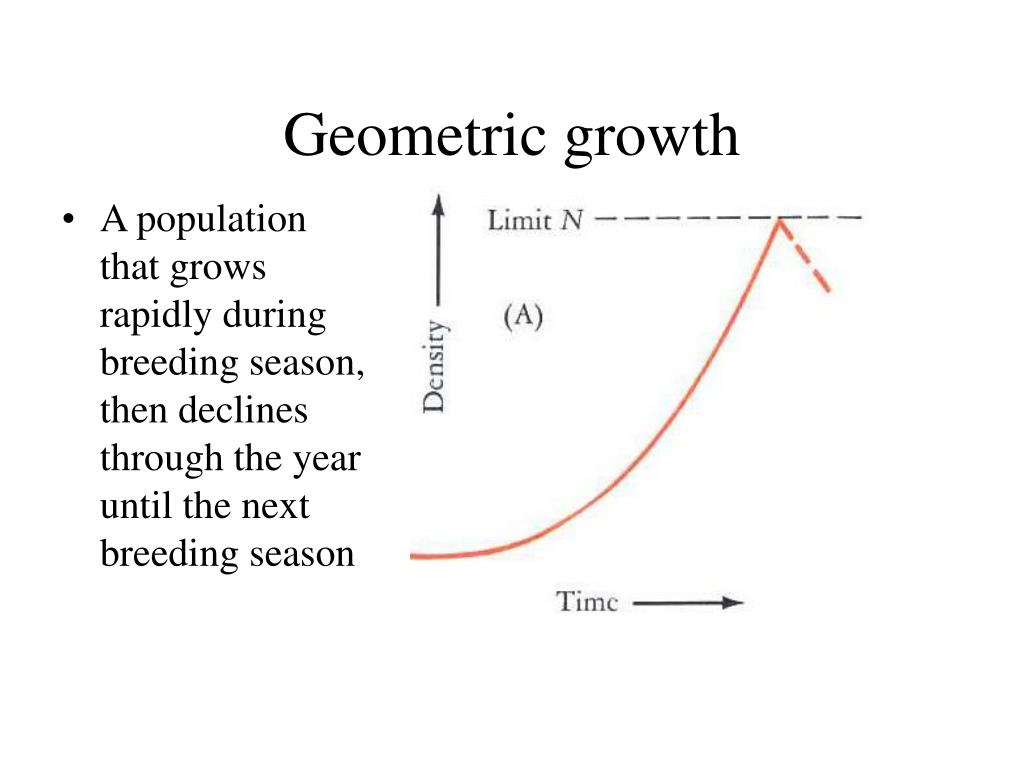 Geometric growth

• A population that grows rapidly during breeding season, then declines through the year until the next breeding season

Limit $N$

(A)

Density

Time